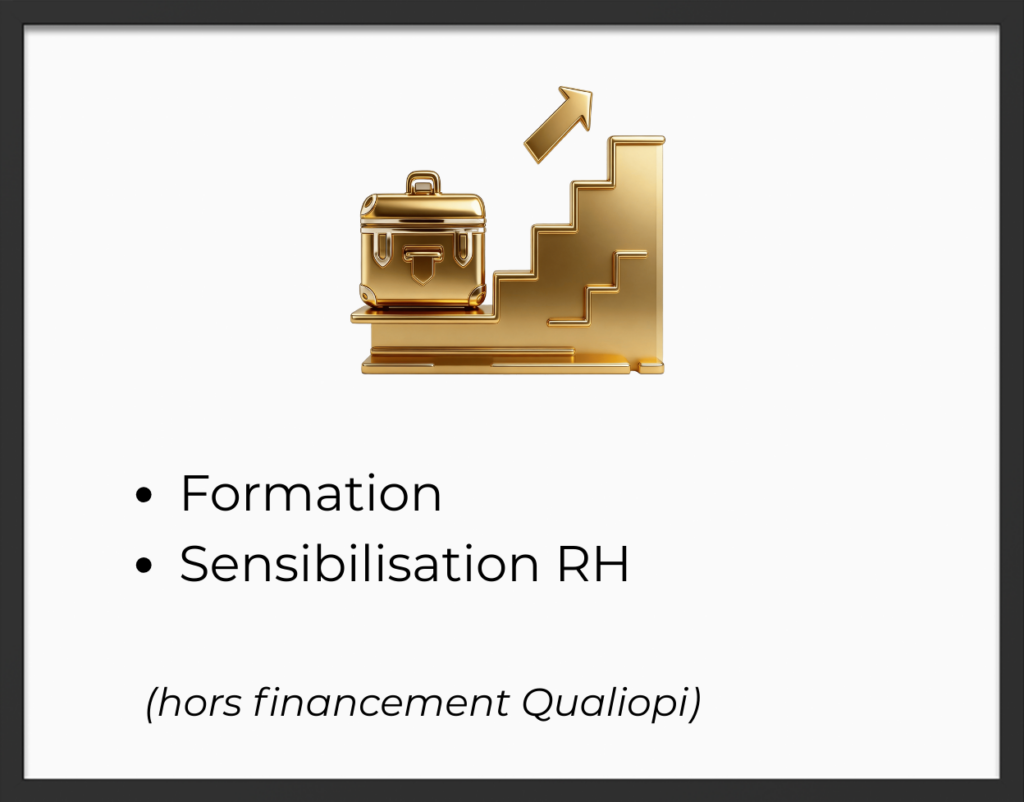 - Formation
- Sensibilisation RH

(hors financement Qualiopi)